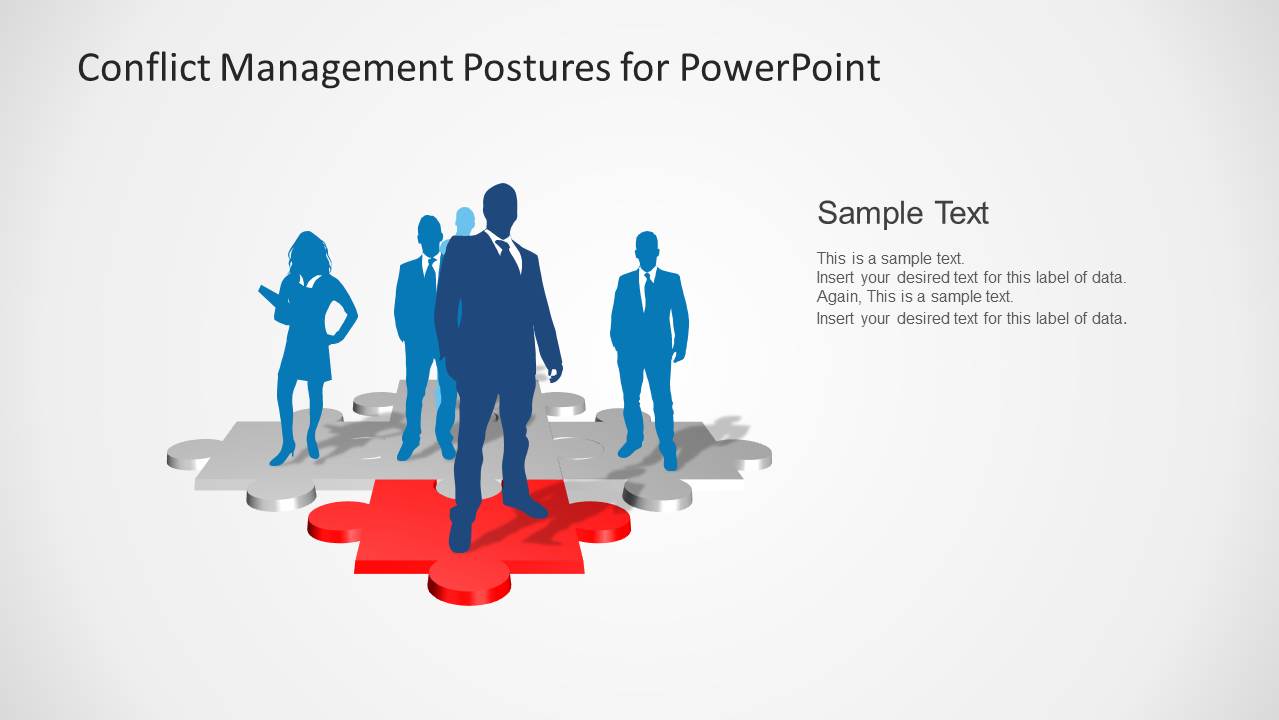 Conflict Management Postures for PowerPoint

Sample Text

This is a sample text.
Insert your desired text for this label of data.
Again, This is a sample text.
Insert your desired text for this label of data.